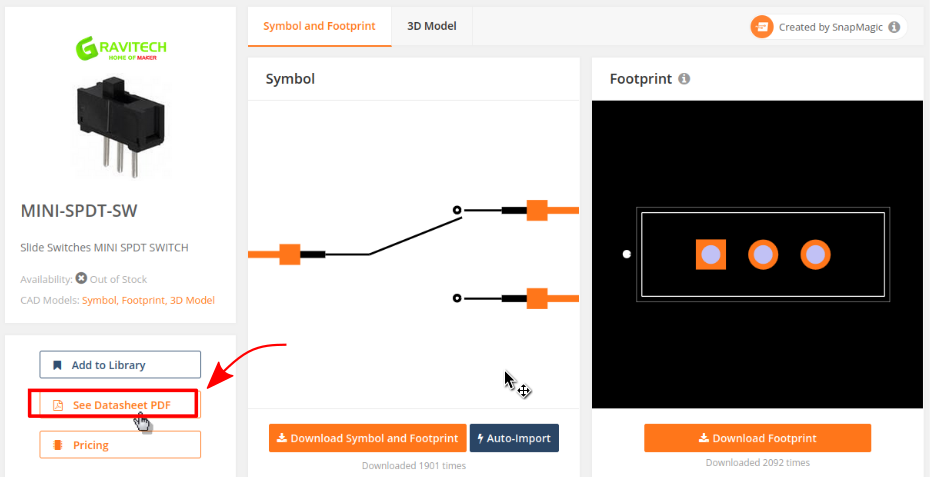 GRAVITECH
HOME OF MAKER

MINI-SPDT-SW

Slide Switches MINI SPDT SWITCH

Availability: Out of Stock

CAD Models: Symbol, Footprint, 3D Model

Add to Library

See Datasheet PDF

Pricing

Symbol and Footprint

3D Model

Created by SnapMagic

Symbol

Download Symbol and Footprint

Auto-Import

Downloaded 1901 times

Footprint

Download Footprint

Downloaded 2092 times